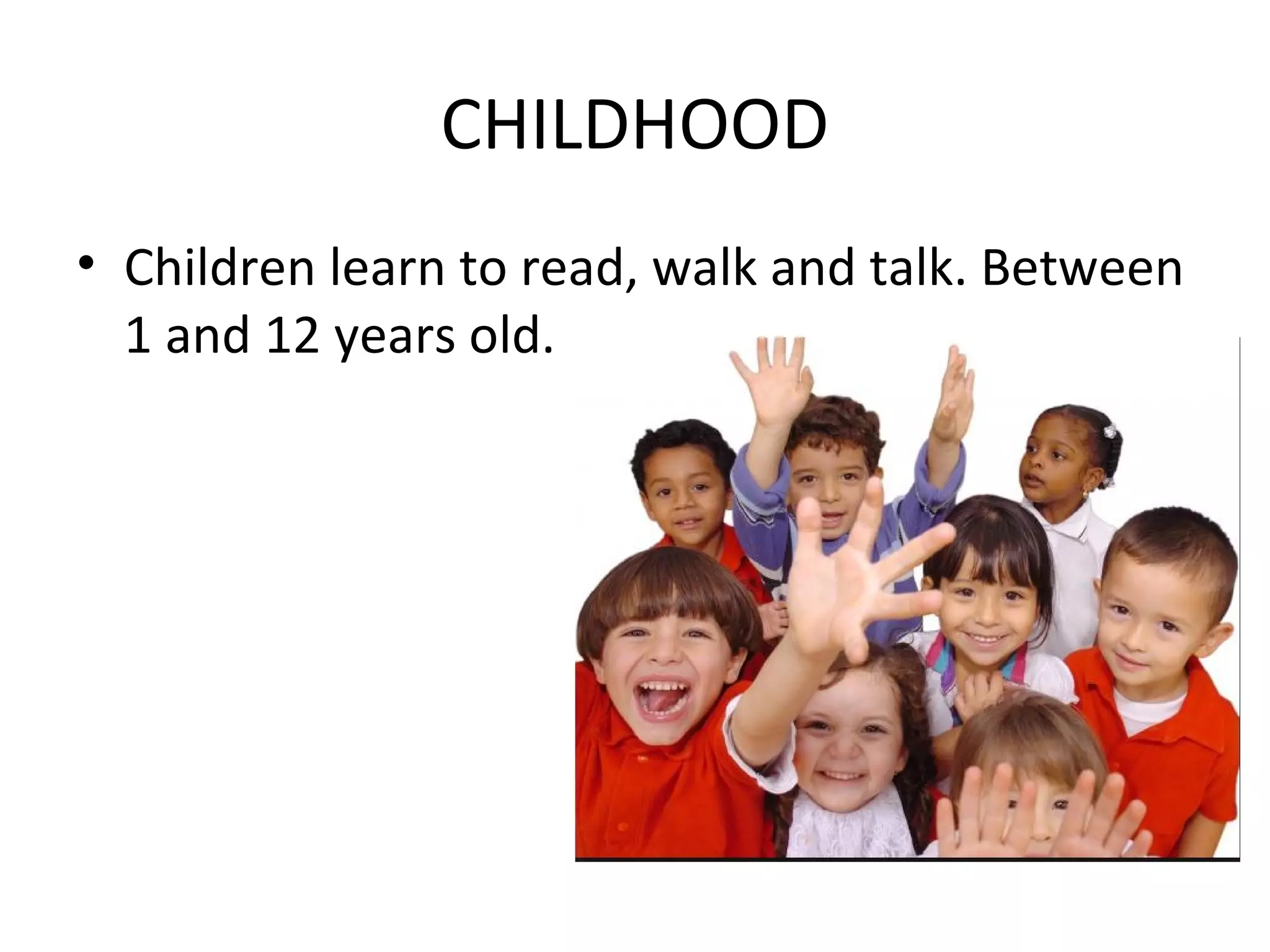 CHILDHOOD

• Children learn to read, walk and talk. Between 1 and 12 years old.